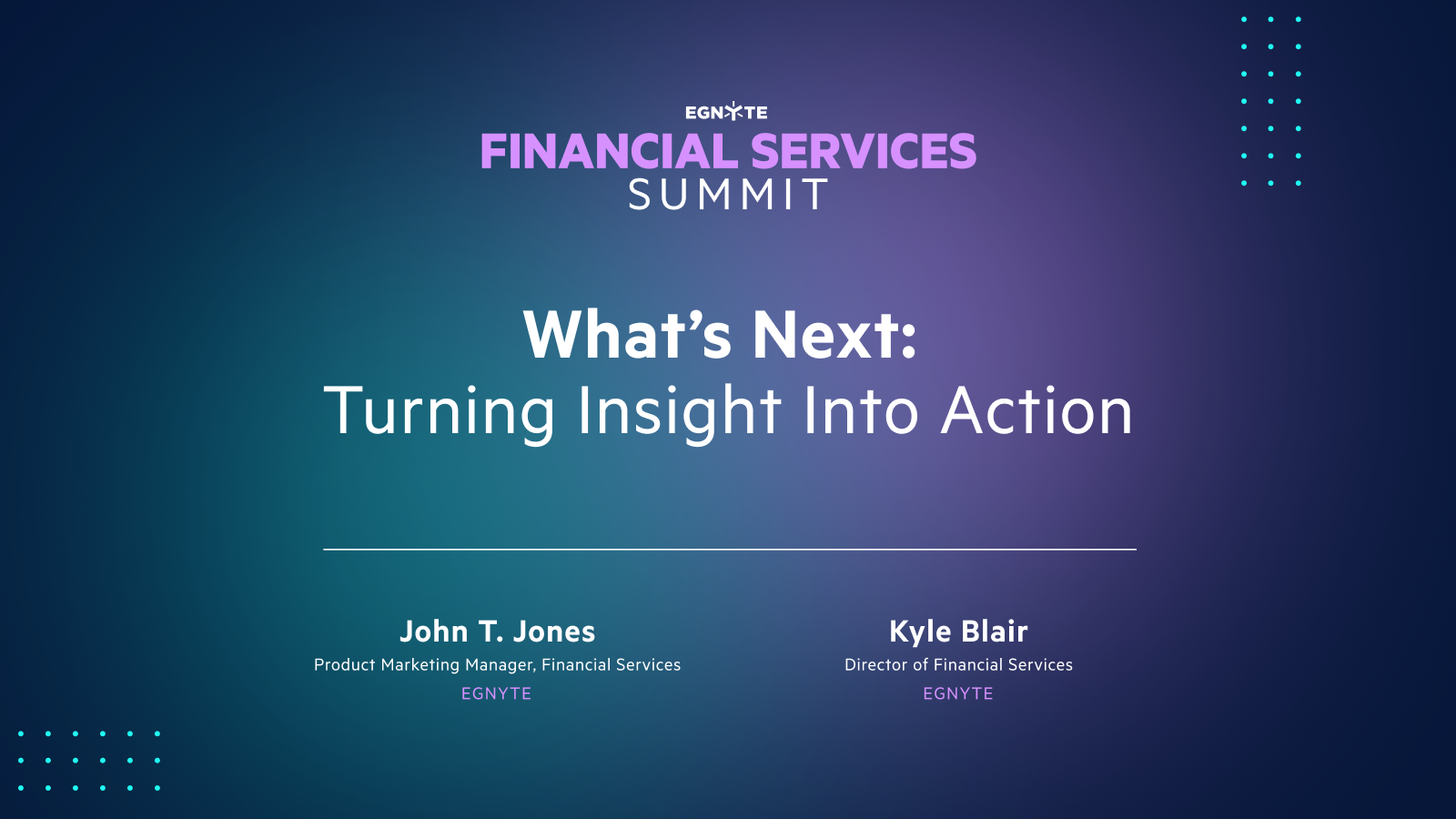 EGNYTE
FINANCIAL SERVICES
SUMMIT

What's Next:
Turning Insight Into Action

John T. Jones
Product Marketing Manager, Financial Services
EGNYTE

Kyle Blair
Director of Financial Services
EGNYTE